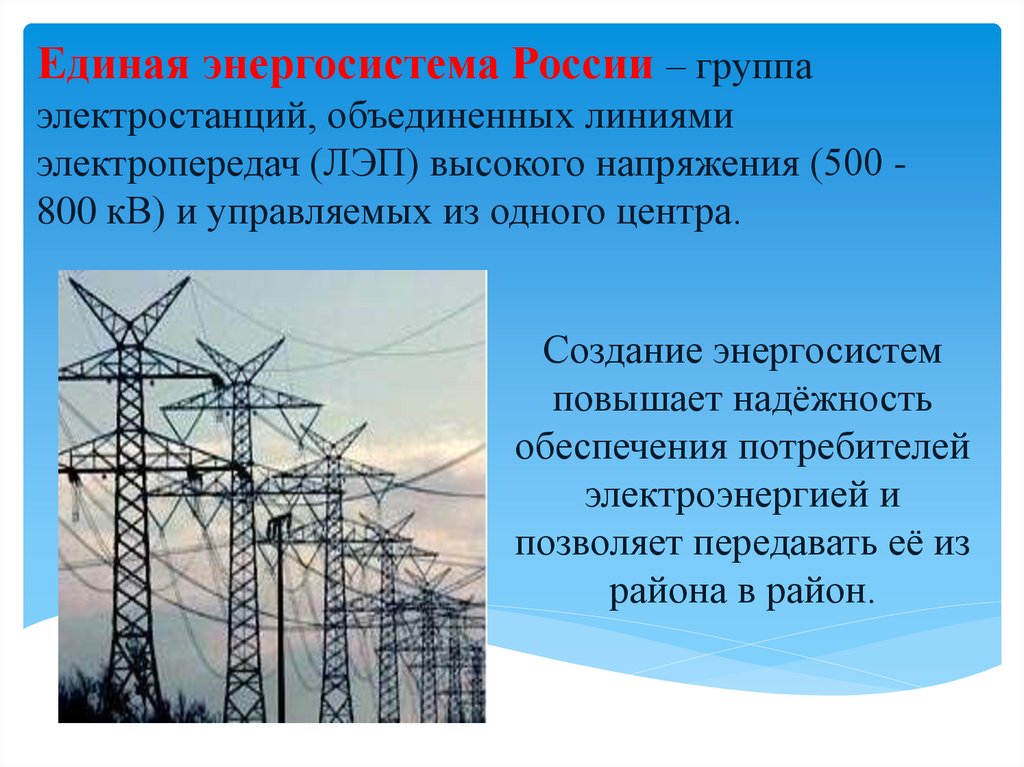 Единая энергосистема России – группа электростанций, объединенных линиями электропередач (ЛЭП) высокого напряжения (500 - 800 кВ) и управляемых из одного центра.

Создание энергосистем повышает надёжность обеспечения потребителей электроэнергией и позволяет передавать её из района в район.